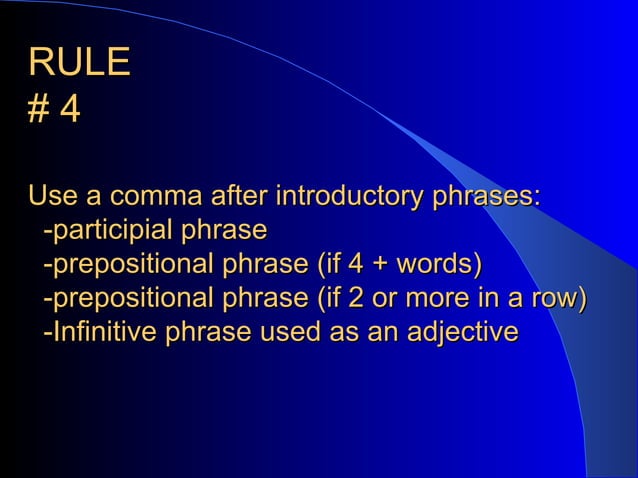 RULE
# 4

Use a comma after introductory phrases:
-participial phrase
-prepositional phrase (if 4 + words)
-prepositional phrase (if 2 or more in a row)
-Infinitive phrase used as an adjective